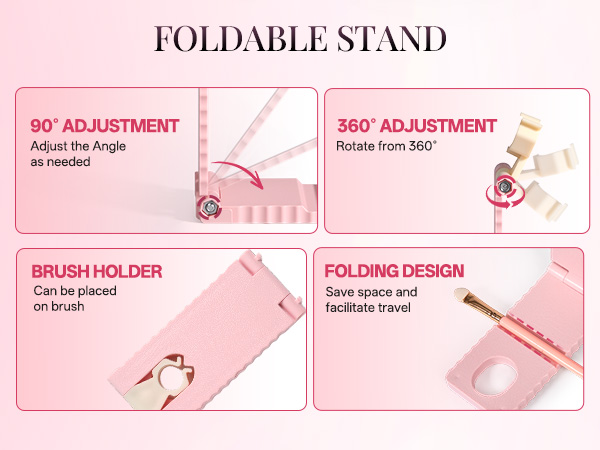 FOLDABLE STAND

90° ADJUSTMENT
Adjust the Angle as needed

360° ADJUSTMENT
Rotate from 360°

BRUSH HOLDER
Can be placed on brush

FOLDING DESIGN
Save space and facilitate travel